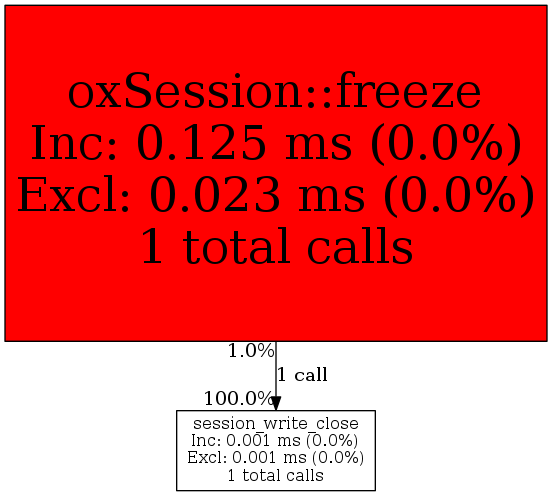 oxSession::freeze
Inc: 0.125 ms (0.0%)
Excl: 0.023 ms (0.0%)
1 total calls

1.0%
1 call
100.0%

session_write_close
Inc: 0.001 ms (0.0%)
Excl: 0.001 ms (0.0%)
1 total calls